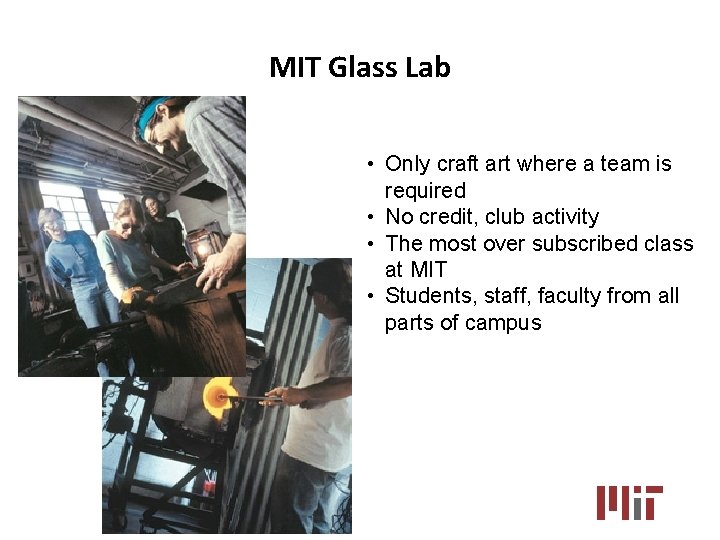 MIT Glass Lab

• Only craft art where a team is required
• No credit, club activity
• The most over subscribed class at MIT
• Students, staff, faculty from all parts of campus

MIT